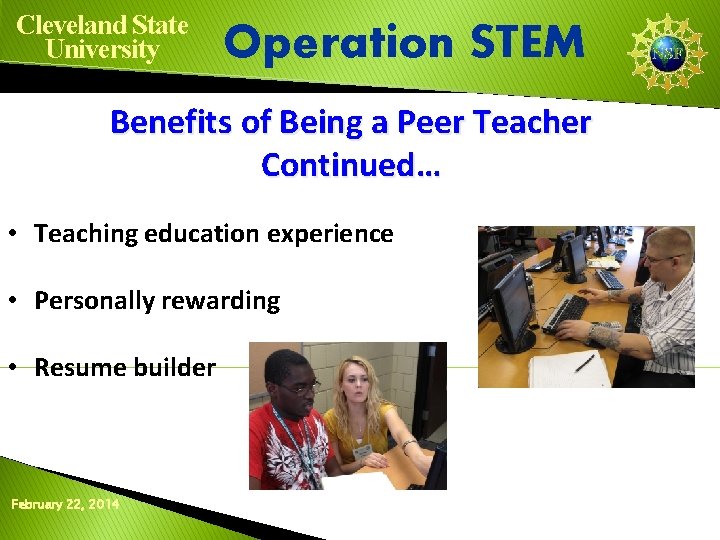 Cleveland State University

Operation STEM

NSF

Benefits of Being a Peer Teacher Continued…

• Teaching education experience

• Personally rewarding

• Resume builder

February 22, 2014